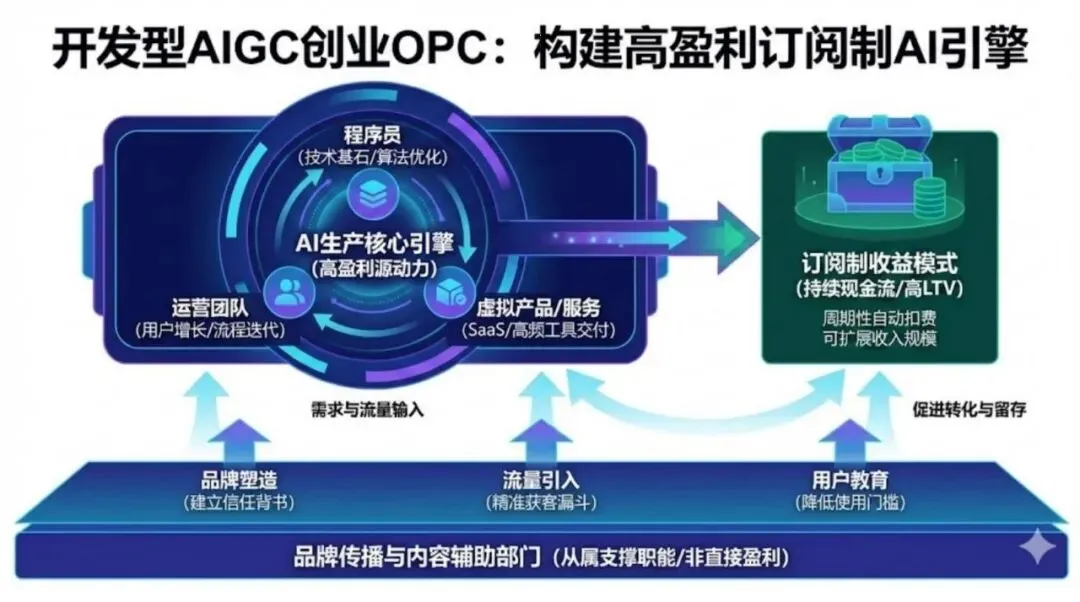 开发型AIGC创业OPC：构建高盈利订阅制AI引擎

程序员
(技术基石/算法优化)

AI生产核心引擎
(高盈利源动力)

运营团队
(用户增长/流程迭代)

虚拟产品/服务
(SaaS/高频工具交付)

订阅制收益模式
(持续现金流/高LTV)
周期性自动扣费
可扩展收入规模

需求与流量输入

促进转化与留存

品牌塑造
(建立信任背书)

流量引入
(精准获客漏斗)

用户教育
(降低使用门槛)

品牌传播与内容辅助部门 (从属支撑职能/非直接盈利)